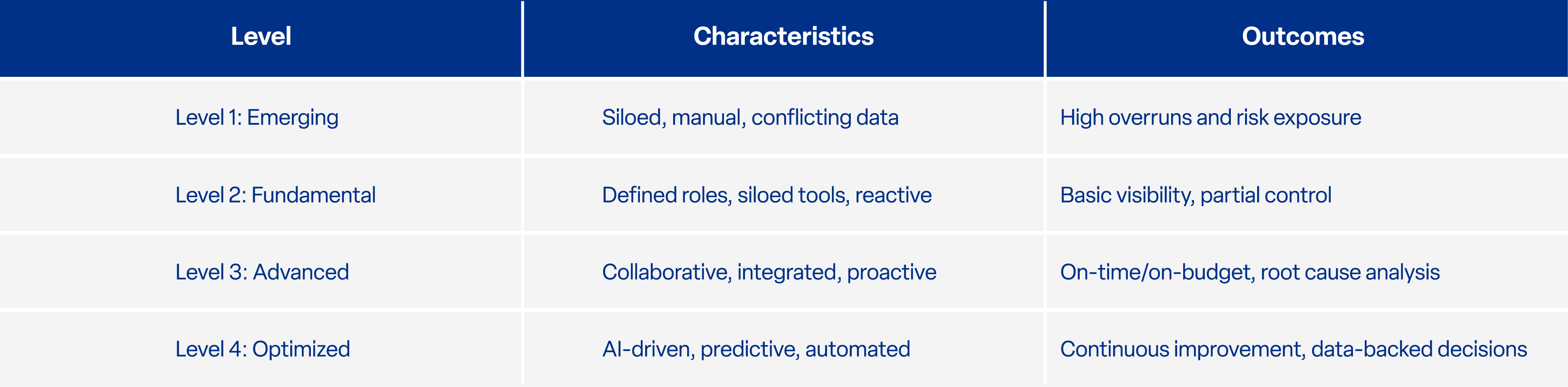 | Level | Characteristics | Outcomes |
|---|---|---|
| Level 1: Emerging | Siloed, manual, conflicting data | High overruns and risk exposure |
| Level 2: Fundamental | Defined roles, siloed tools, reactive | Basic visibility, partial control |
| Level 3: Advanced | Collaborative, integrated, proactive | On-time/on-budget, root cause analysis |
| Level 4: Optimized | AI-driven, predictive, automated | Continuous improvement, data-backed decisions |